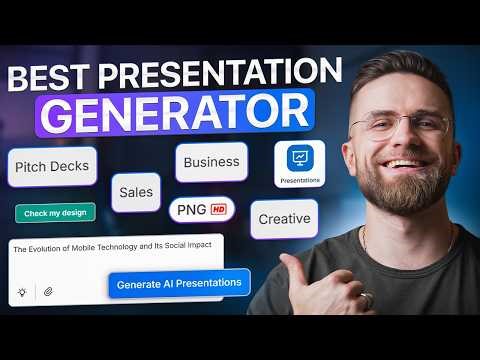 BEST PRESENTATION GENERATOR

Pitch Decks

Business

Presentations

Sales

Check my design

PNG HD

Creative

The Evolution of Mobile Technology and Its Social Impact

Generate AI Presentations